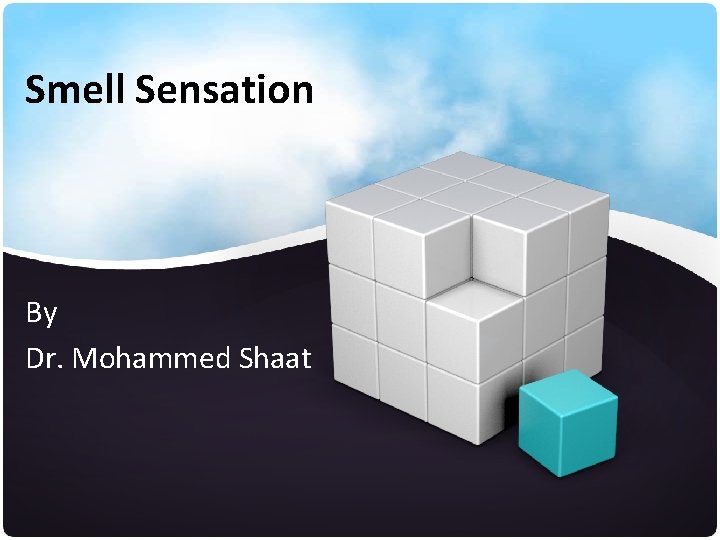 Smell Sensation

By

Dr. Mohammed Shaat